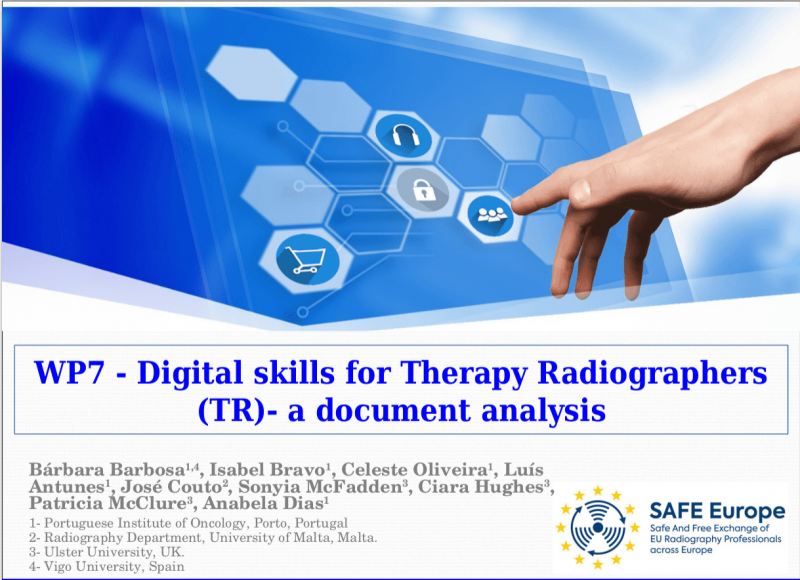 WP7 - Digital skills for Therapy Radiographers (TR)- a document analysis

Bárbara Barbosa$^{1,4}$, Isabel Bravo$^{1}$, Celeste Oliveira$^{1}$, Luís Antunes$^{1}$, José Couto$^{2}$, Sonyia McFadden$^{3}$, Ciara Hughes$^{3}$, Patricia McClure$^{3}$, Anabela Dias$^{1}$

1- Portuguese Institute of Oncology, Porto, Portugal
2- Radiography Department, University of Malta, Malta.
3- Ulster University, UK.
4- Vigo University, Spain

SAFE Europe
Safe And Free Exchange of EU Radiography Professionals across Europe